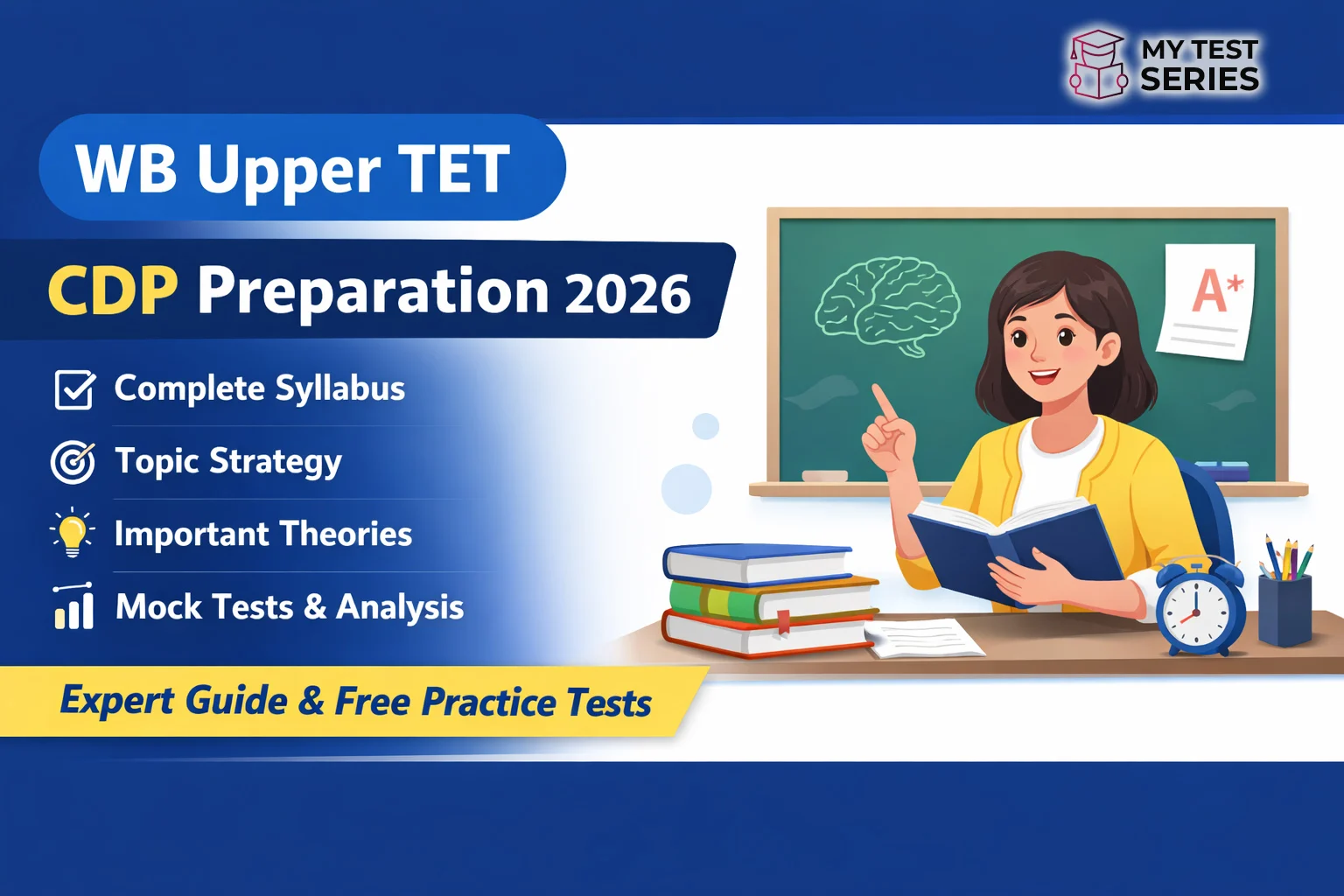 MY TEST SERIES

WB Upper TET

CDP Preparation 2026

Complete Syllabus

Topic Strategy

Important Theories

Mock Tests & Analysis

Expert Guide & Free Practice Tests

A*